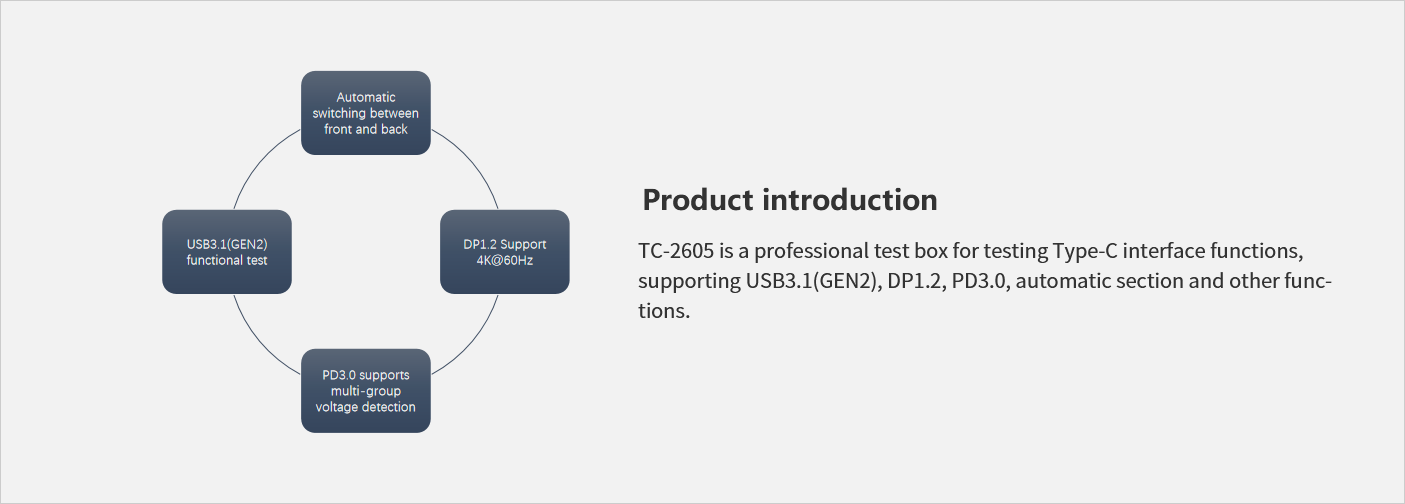 Automatic switching between front and back

USB3.1(GEN2) functional test

DP1.2 Support 4K@60Hz

PD3.0 supports multi-group voltage detection

Product introduction

TC-2605 is a professional test box for testing Type-C interface functions, supporting USB3.1(GEN2), DP1.2, PD3.0, automatic section and other functions.